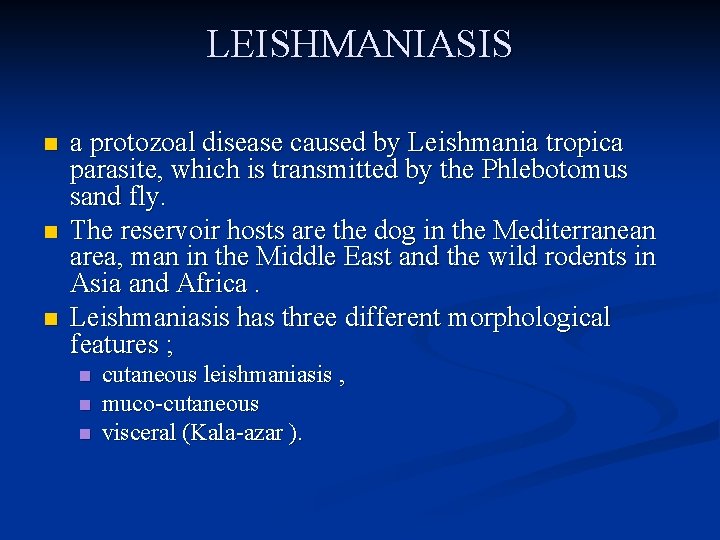 LEISHMANIASIS

- a protozoal disease caused by Leishmania tropica parasite, which is transmitted by the Phlebotomus sand fly.
- The reservoir hosts are the dog in the Mediterranean area, man in the Middle East and the wild rodents in Asia and Africa .
- Leishmaniasis has three different morphological features ;
  - cutaneous leishmaniasis ,
  - muco-cutaneous
  - visceral (Kala-azar ).